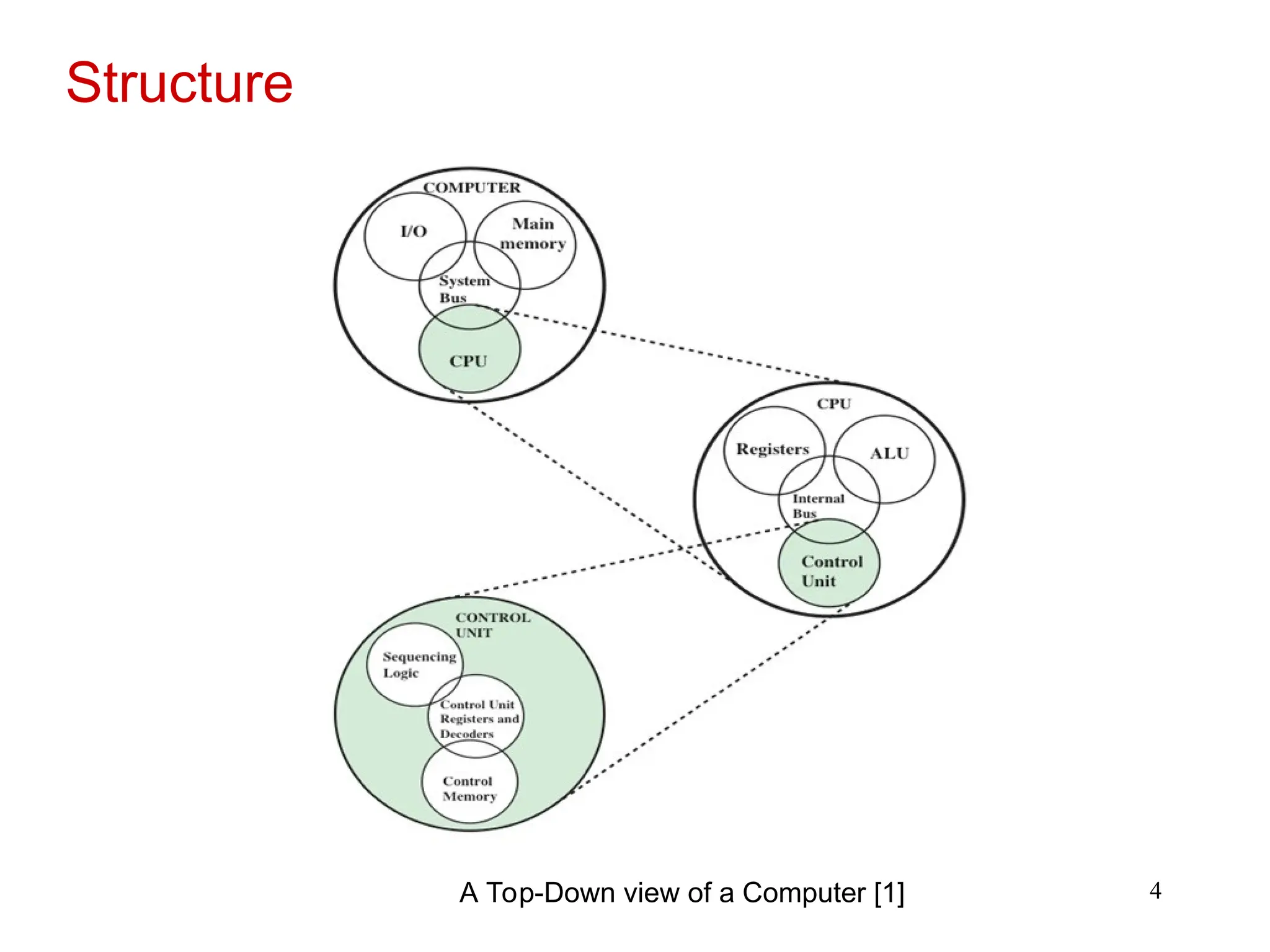 Structure

COMPUTER

I/O

Main memory

System Bus

CPU

CPU

Registers

ALU

Internal Bus

Control Unit

CONTROL UNIT

Sequencing Logic

Control Unit Registers and Decoders

Control Memory

A Top-Down view of a Computer [1]

4